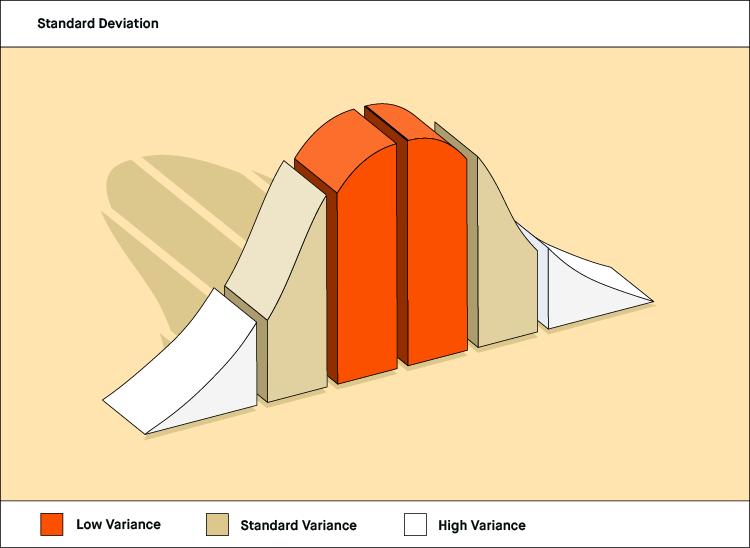 Standard Deviation

Low Variance

Standard Variance

High Variance